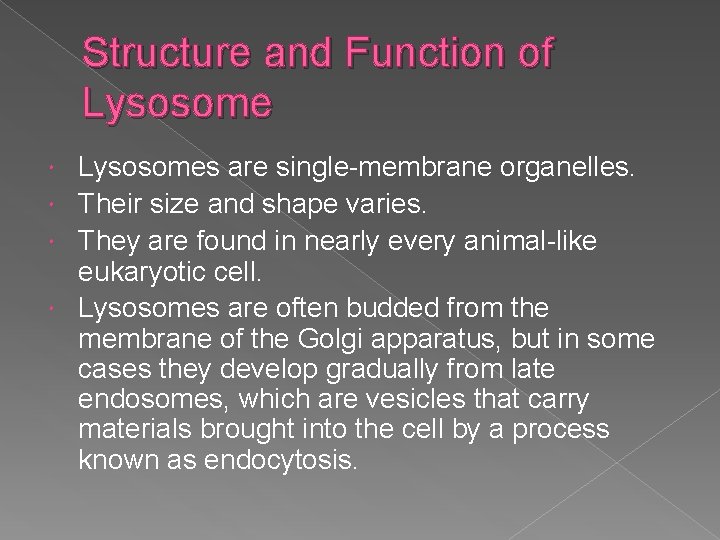 Structure and Function of Lysosome

- Lysosomes are single-membrane organelles.
- Their size and shape varies.
- They are found in nearly every animal-like eukaryotic cell.
- Lysosomes are often budded from the membrane of the Golgi apparatus, but in some cases they develop gradually from late endosomes, which are vesicles that carry materials brought into the cell by a process known as endocytosis.